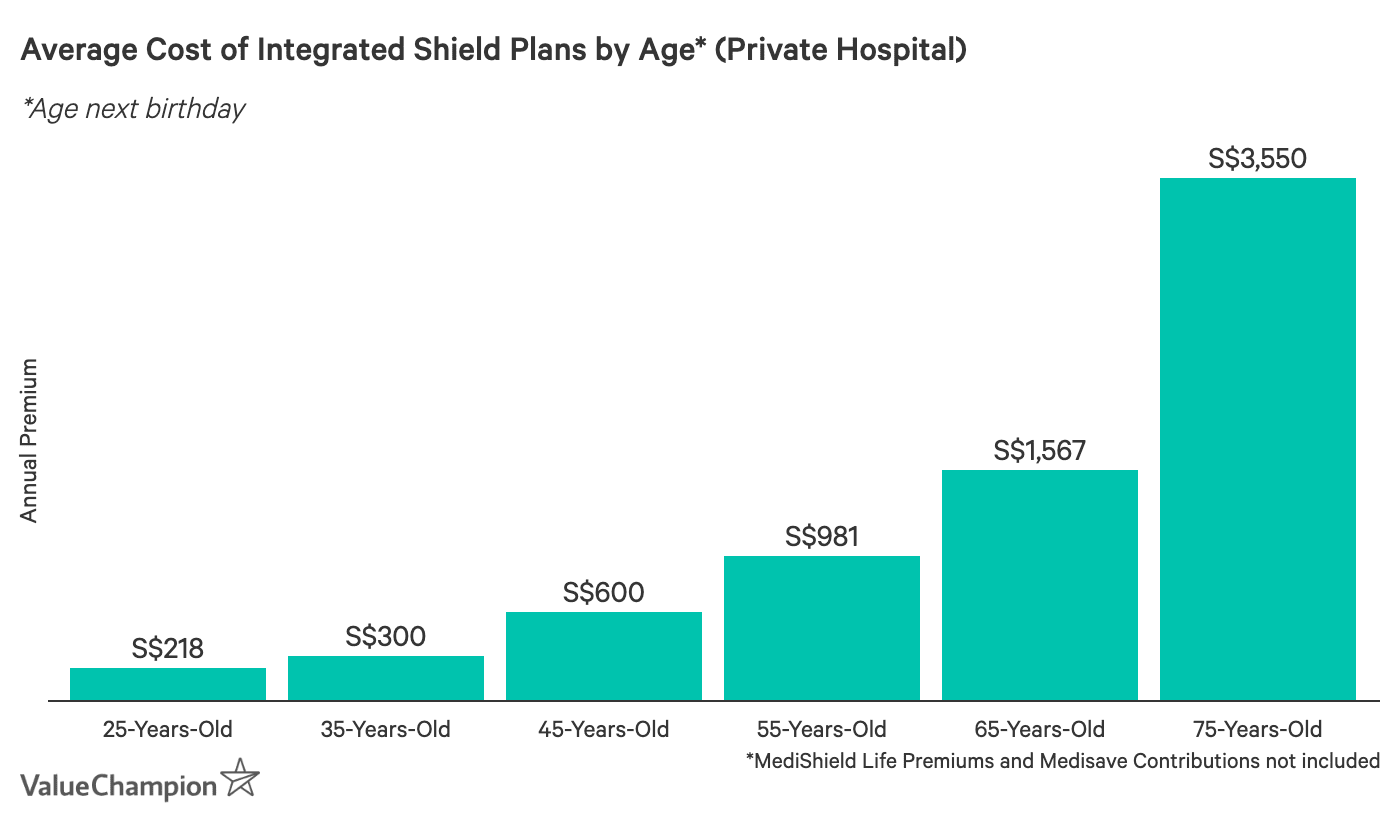 Average Cost of Integrated Shield Plans by Age* (Private Hospital)

*Age next birthday

Annual Premium

S$218
S$300
S$600
S$981
S$1,567
S$3,550

25-Years-Old
35-Years-Old
45-Years-Old
55-Years-Old
65-Years-Old
75-Years-Old

*MediShield Life Premiums and Medisave Contributions not included

ValueChampion